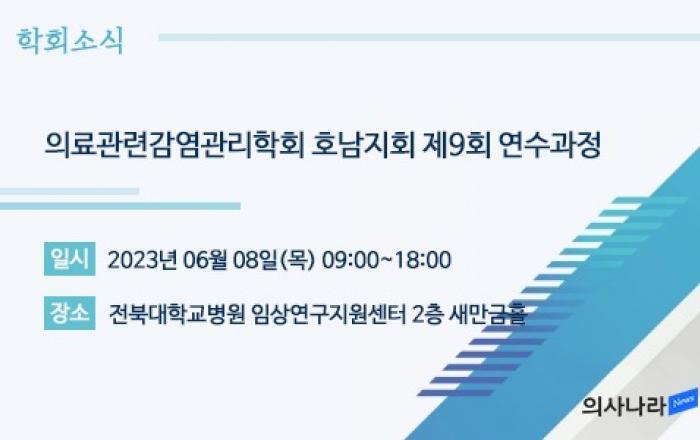 학회소식

의료관련감염관리학회 호남지회 제9회 연수과정

일시 2023년 06월 08일(목) 09:00~18:00

장소 전북대학교병원 임상연구지원센터 2층 새만금홀

의사나라 News